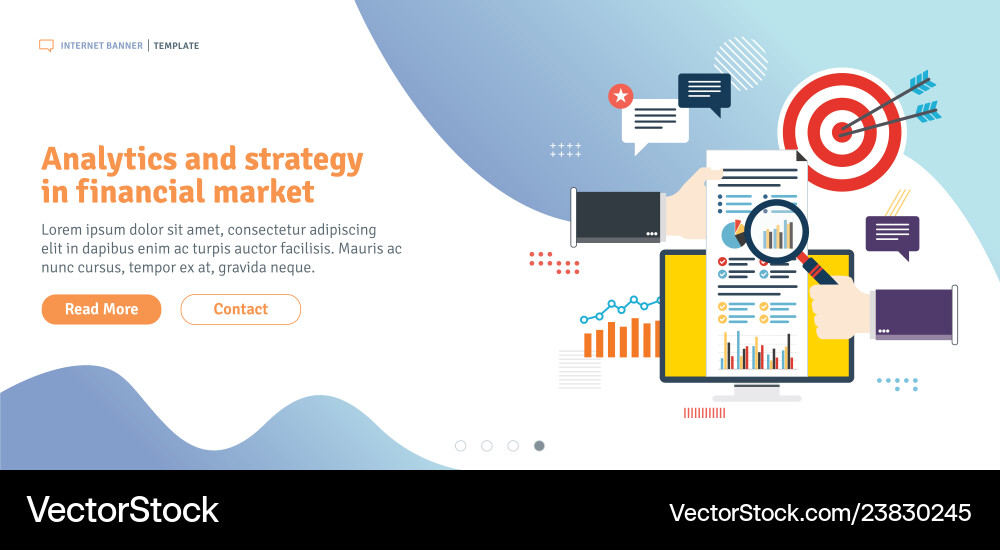 INTERNET BANNER | TEMPLATE

Analytics and strategy in financial market

Lorem ipsum dolor sit amet, consectetur adipiscing elit in dapibus enim ac turpis auctor facilisis. Mauris ac nunc cursus, tempor ex at, gravida neque.

Read More

Contact

VectorStock

VectorStock.com/23830245